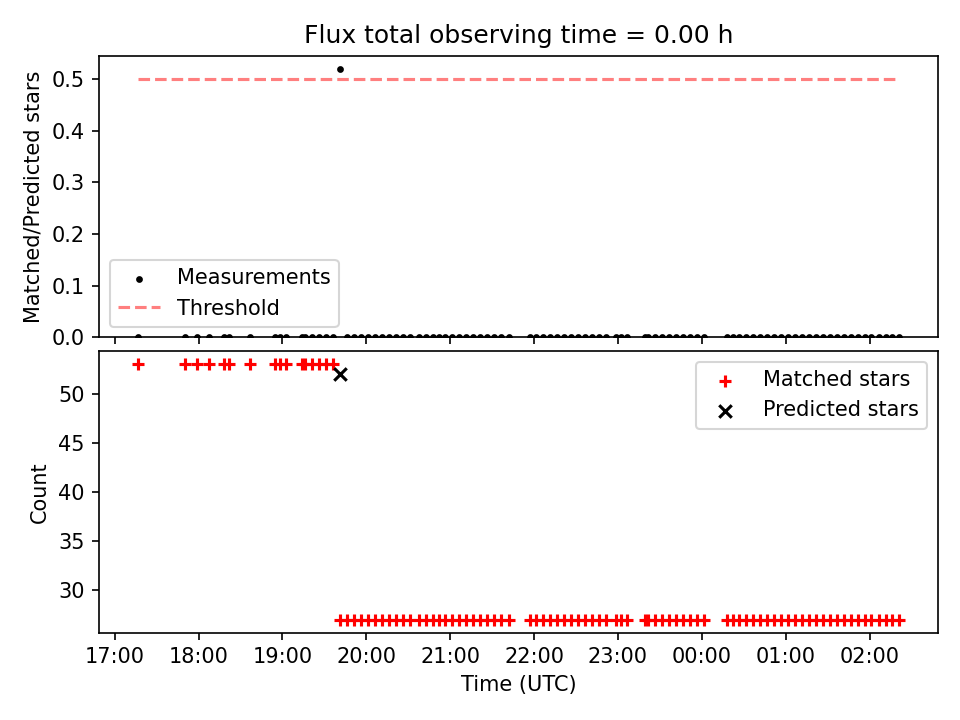 Flux total observing time = 0.00 h

Matched/Predicted stars

0.5
0.4
0.3
0.2
0.1
0.0

Measurements
Threshold

Count

50
45
40
35
30

Matched stars
Predicted stars

17:00 18:00 19:00 20:00 21:00 22:00 23:00 00:00 01:00 02:00

Time (UTC)